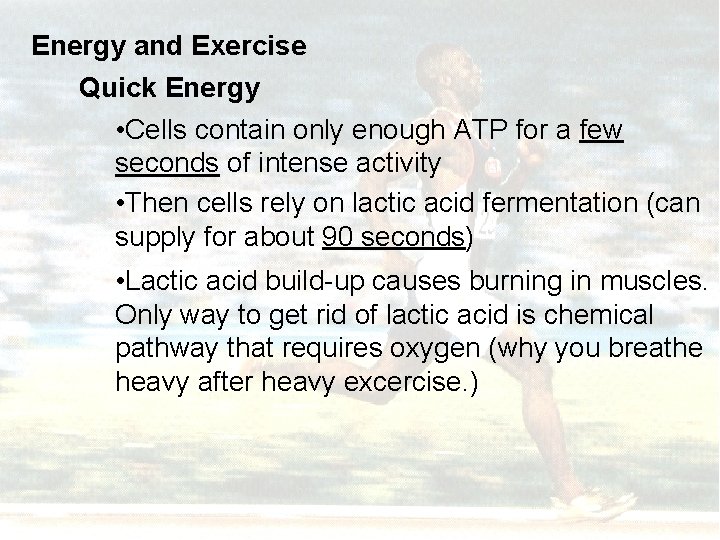 Energy and Exercise

Quick Energy

•Cells contain only enough ATP for a few seconds of intense activity

•Then cells rely on lactic acid fermentation (can supply for about 90 seconds)

•Lactic acid build-up causes burning in muscles. Only way to get rid of lactic acid is chemical pathway that requires oxygen (why you breathe heavy after heavy excercise.)